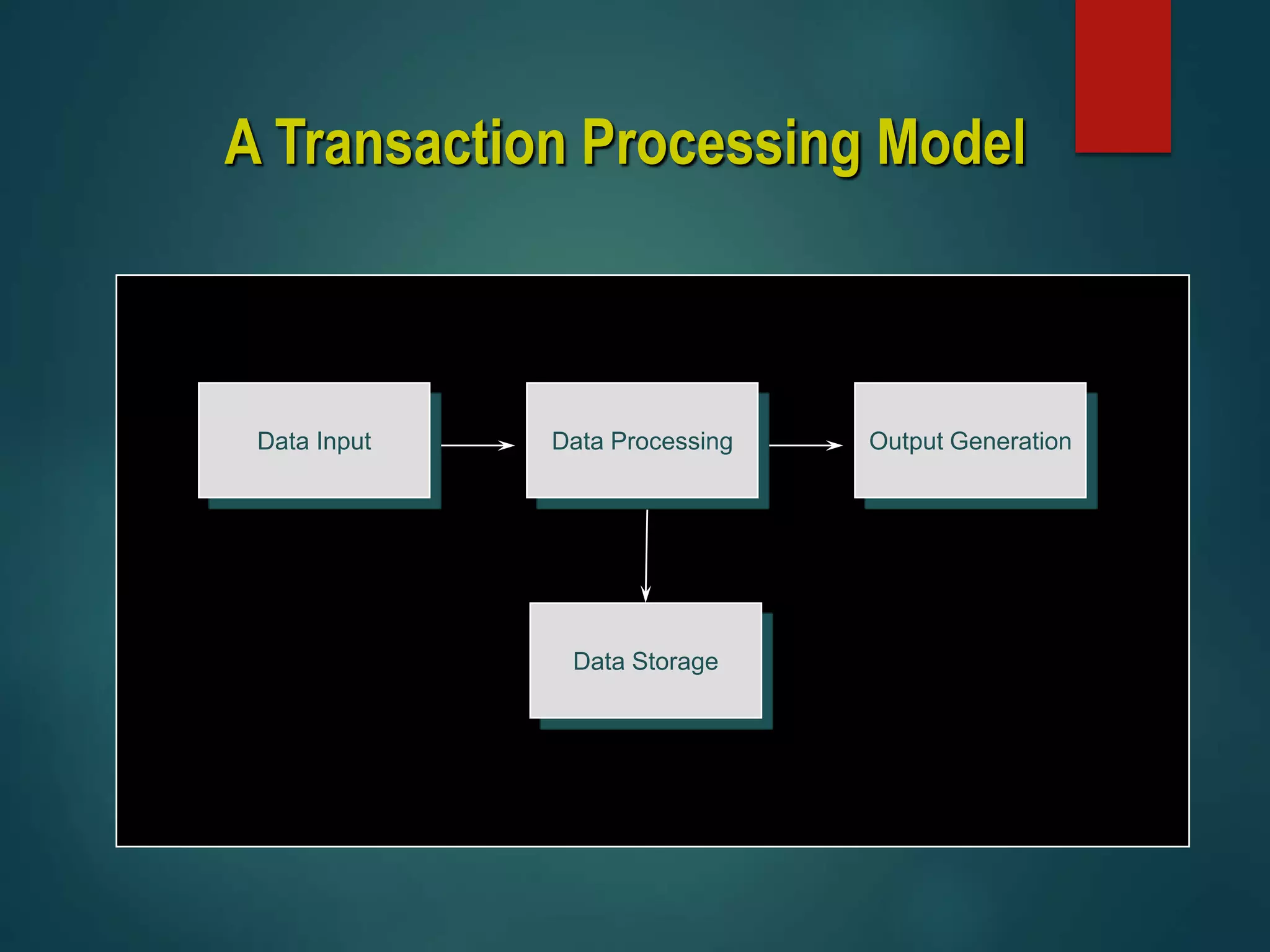 A Transaction Processing Model

Data Input

Data Processing

Output Generation

Data Storage